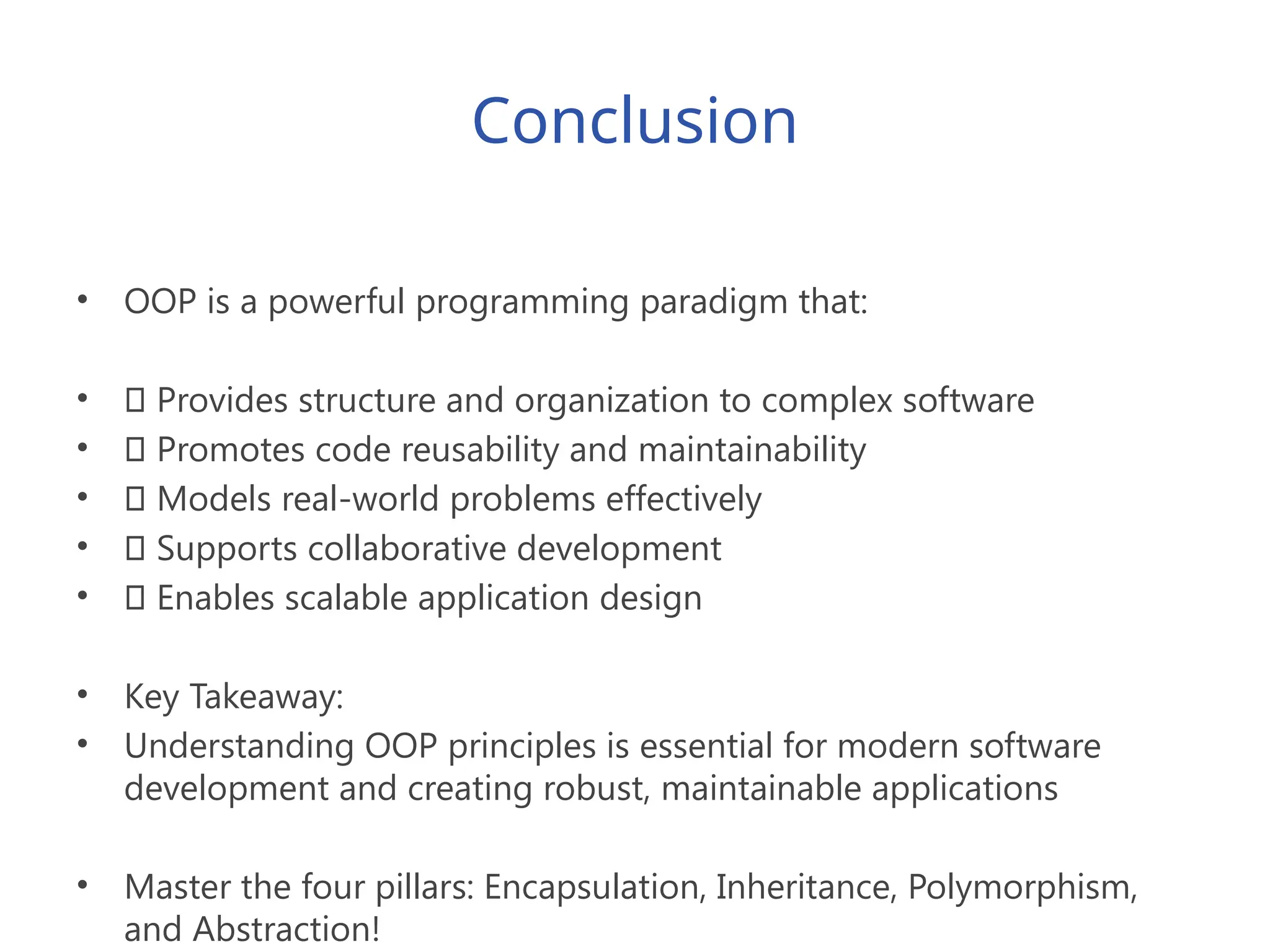 Conclusion

• OOP is a powerful programming paradigm that:

• ▯ Provides structure and organization to complex software
• ▯ Promotes code reusability and maintainability
• ▯ Models real-world problems effectively
• ▯ Supports collaborative development
• ▯ Enables scalable application design

• Key Takeaway:
• Understanding OOP principles is essential for modern software development and creating robust, maintainable applications

• Master the four pillars: Encapsulation, Inheritance, Polymorphism, and Abstraction!